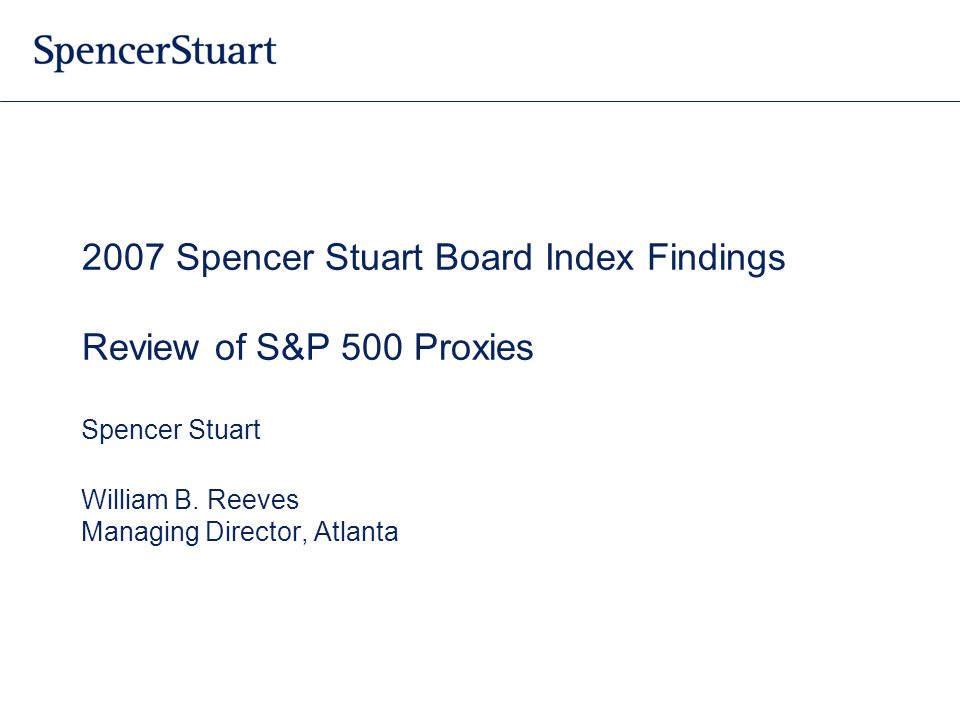 SpencerStuart

2007 Spencer Stuart Board Index Findings

Review of S&P 500 Proxies

Spencer Stuart

William B. Reeves
Managing Director, Atlanta